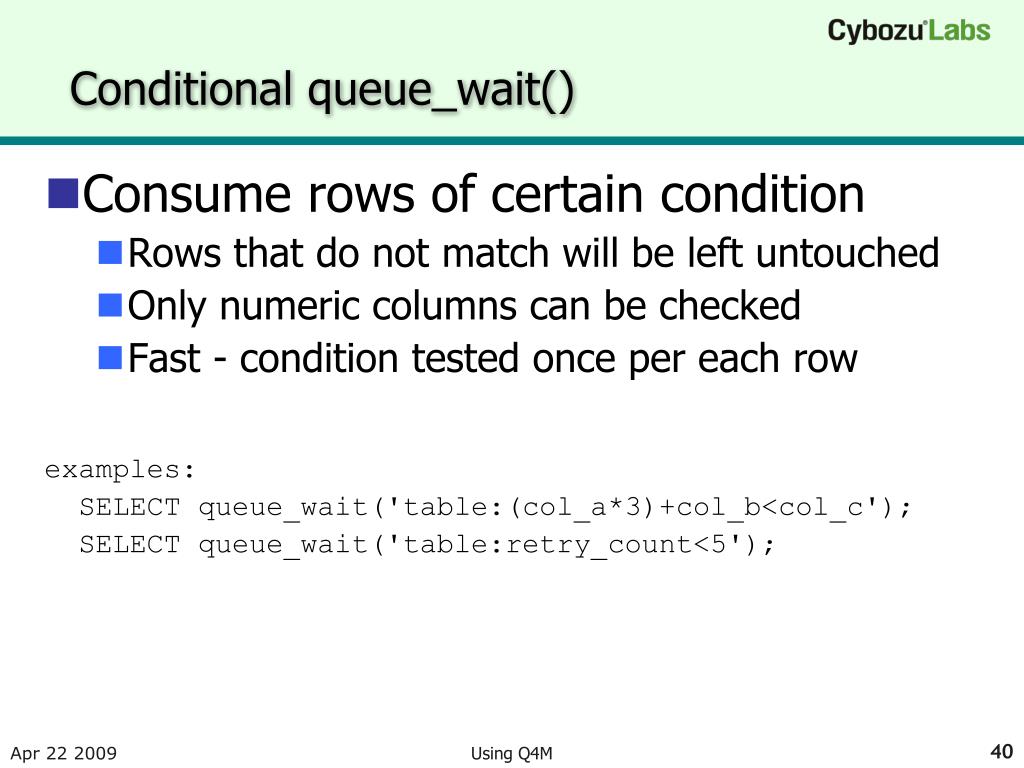 Cybozu Labs

Conditional queue_wait()

Consume rows of certain condition

Rows that do not match will be left untouched

Only numeric columns can be checked

Fast - condition tested once per each row

examples:
SELECT queue_wait('table:(col_a*3)+col_b<col_c');
SELECT queue_wait('table:retry_count<5');

Apr 22 2009

Using Q4M

40